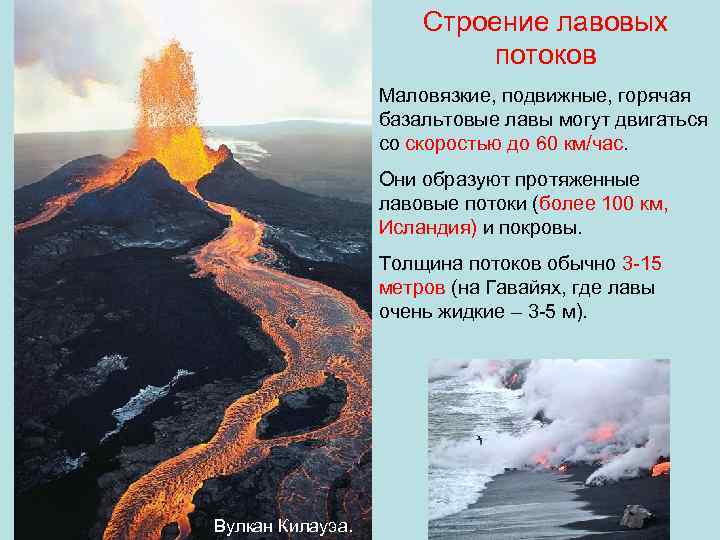 Строение лавовых потоков

Маловязкие, подвижные, горячая базальтовые лавы могут двигаться со скоростью до 60 км/час.

Они образуют протяженные лавовые потоки (более 100 км, Исландия) и покровы.

Толщина потоков обычно 3-15 метров (на Гавайях, где лавы очень жидкие – 3-5 м).

Вулкан Килауэа.